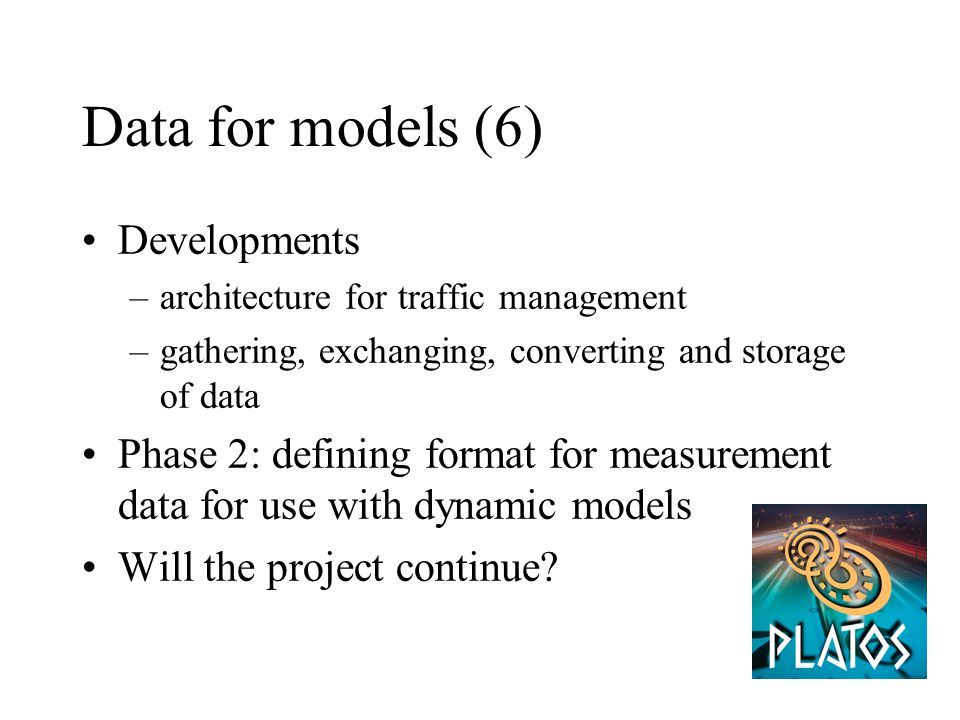 Data for models (6)

• Developments
 – architecture for traffic management
 – gathering, exchanging, converting and storage of data
• Phase 2: defining format for measurement data for use with dynamic models
• Will the project continue?

PLATOS